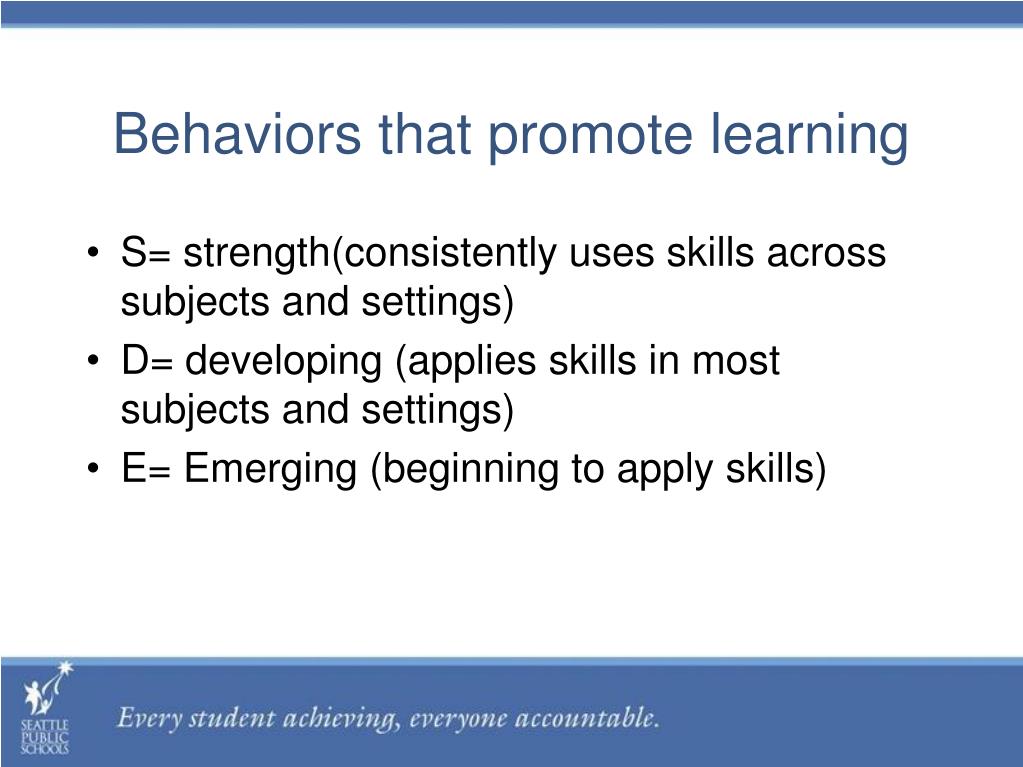 Behaviors that promote learning

• S= strength(consistently uses skills across subjects and settings)
• D= developing (applies skills in most subjects and settings)
• E= Emerging (beginning to apply skills)

SEATTLE PUBLIC SCHOOLS

Every student achieving, everyone accountable.